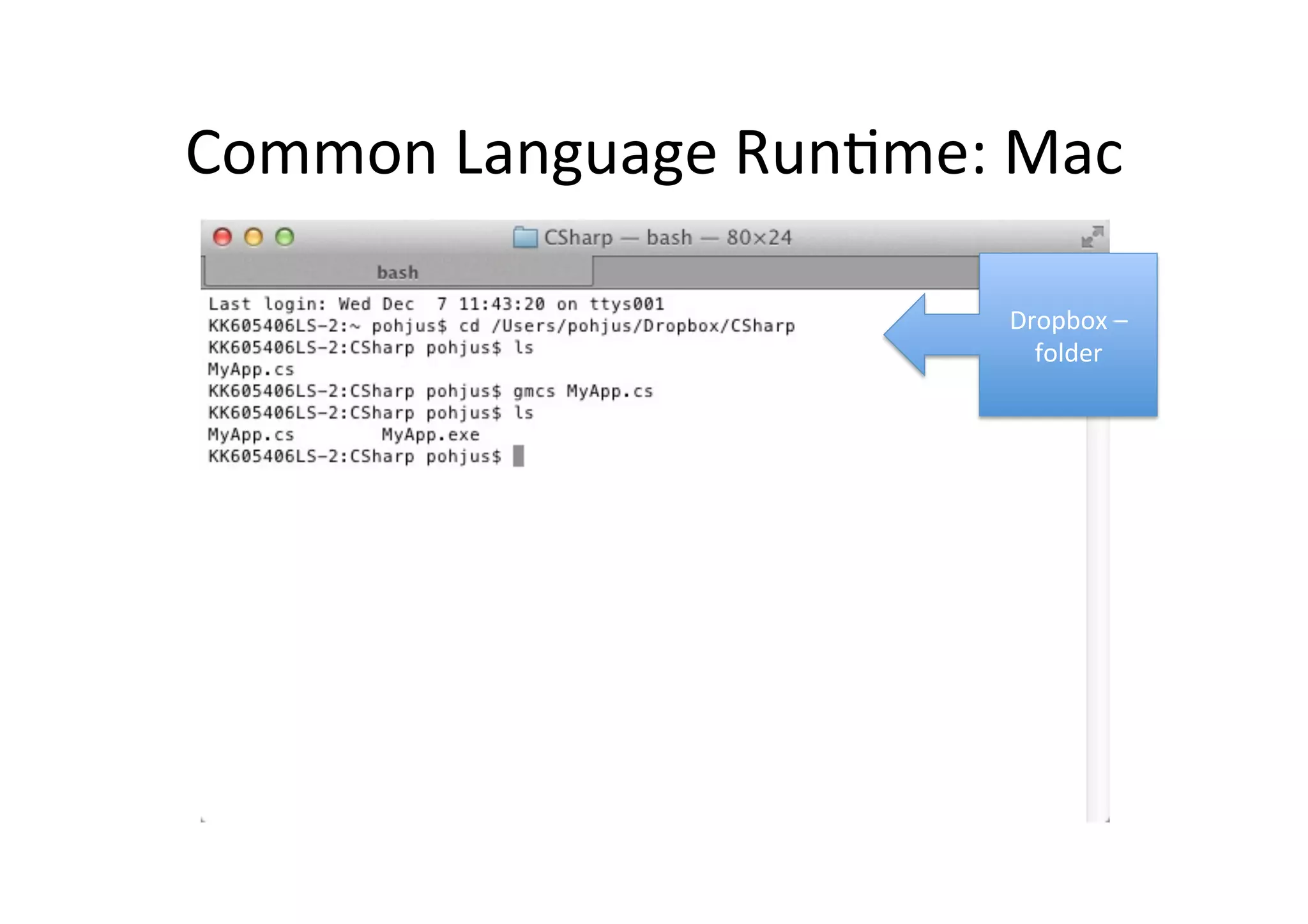 Common Language Runtime: Mac

CSharp — bash — 80×24

bash

Last login: Wed Dec 7 11:43:20 on ttys001
KK605406LS-2:~ pohjus$ cd /Users/pohjus/Dropbox/CSharp
KK605406LS-2:CSharp pohjus$ ls
MyApp.cs
KK605406LS-2:CSharp pohjus$ gmcs MyApp.cs
KK605406LS-2:CSharp pohjus$ ls
MyApp.cs MyApp.exe
KK605406LS-2:CSharp pohjus$

Dropbox – folder